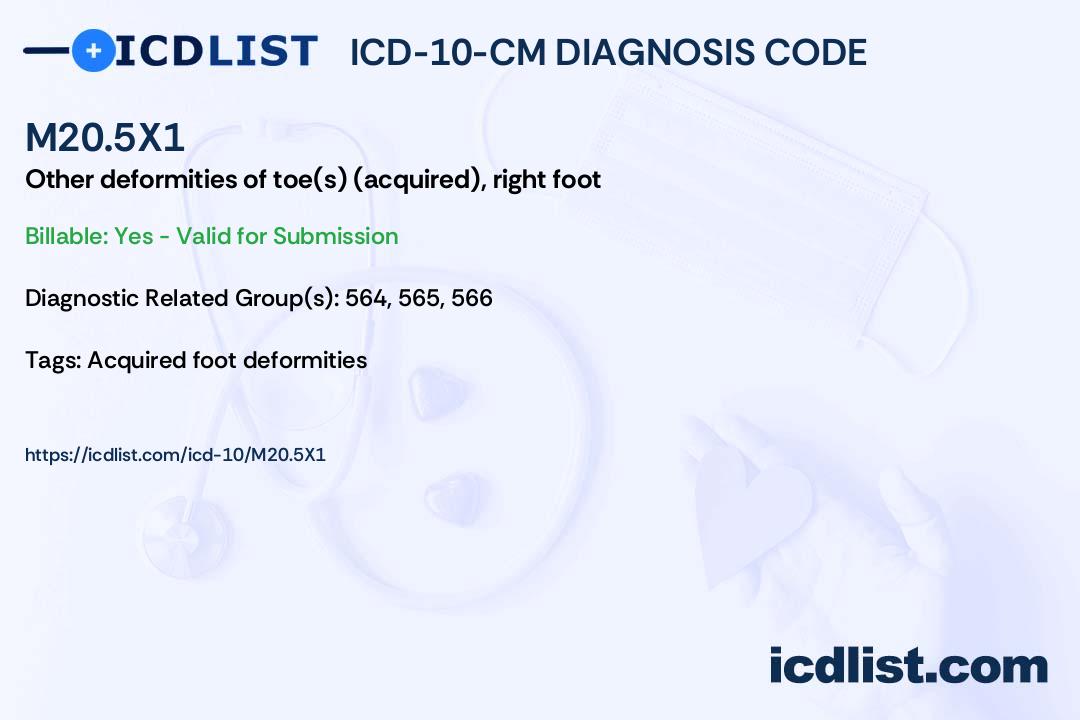 ICDLIST ICD-10-CM DIAGNOSIS CODE

M20.5X1

Other deformities of toe(s) (acquired), right foot

Billable: Yes - Valid for Submission

Diagnostic Related Group(s): 564, 565, 566

Tags: Acquired foot deformities

https://icdlist.com/icd-10/M20.5X1

icdlist.com